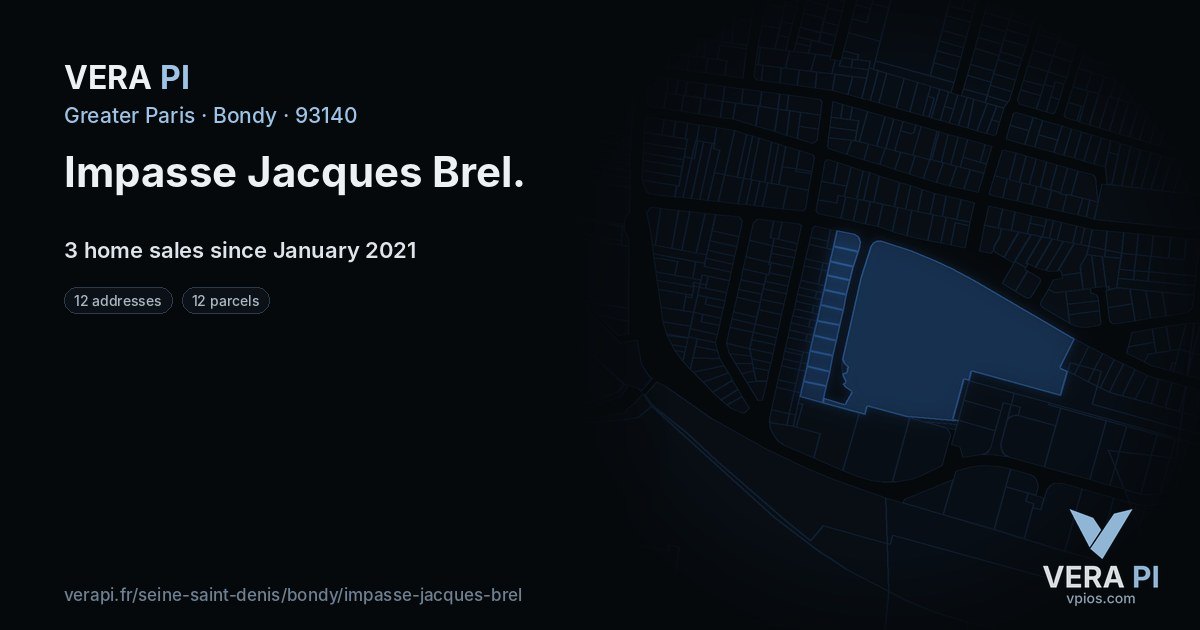 VERA PI

Greater Paris · Bondy · 93140

Impasse Jacques Brel.

3 home sales since January 2021

12 addresses

12 parcels

verapi.fr/seine-saint-denis/bondy/impasse-jacques-brel

VERA PI
vpios.com